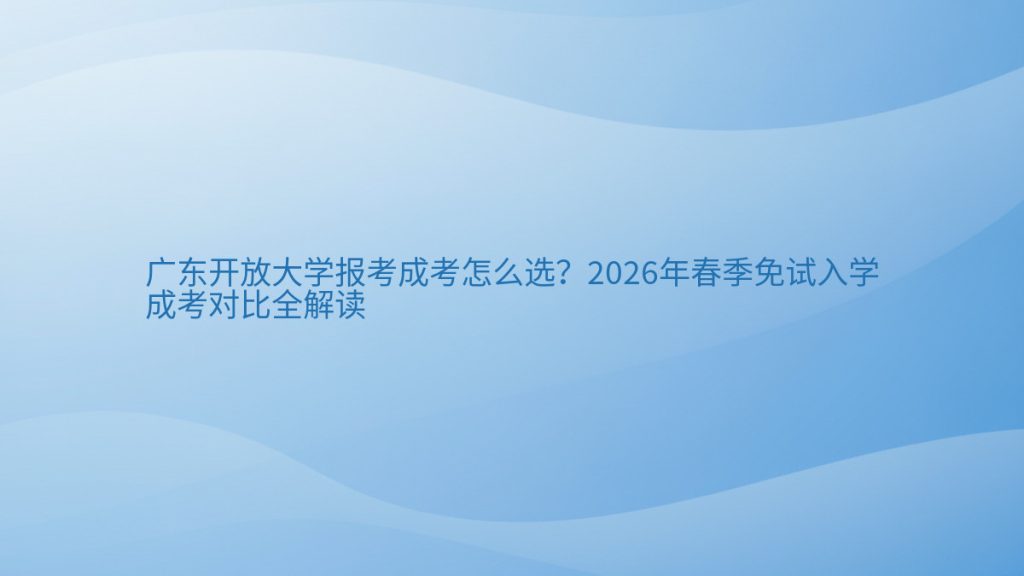 广东开放大学报考成考怎么选？2026年春季免试入学成考对比全解读